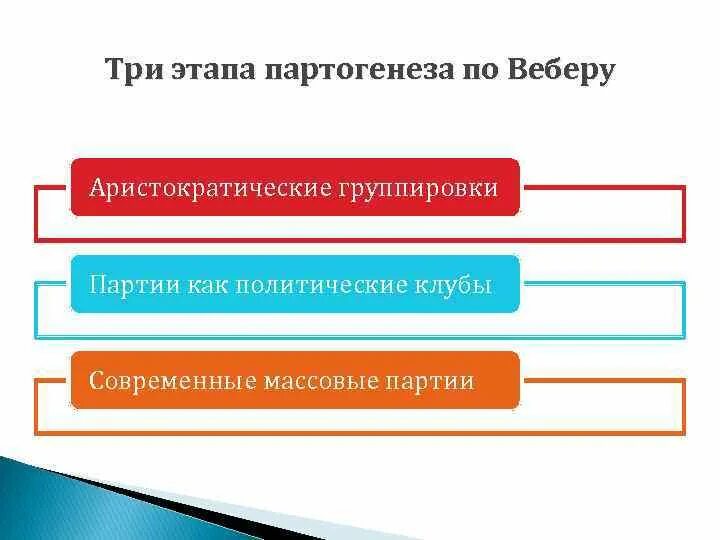 Три этапа партогенеза по Веберу

Аристократические группировки

Партии как политические клубы

Современные массовые партии